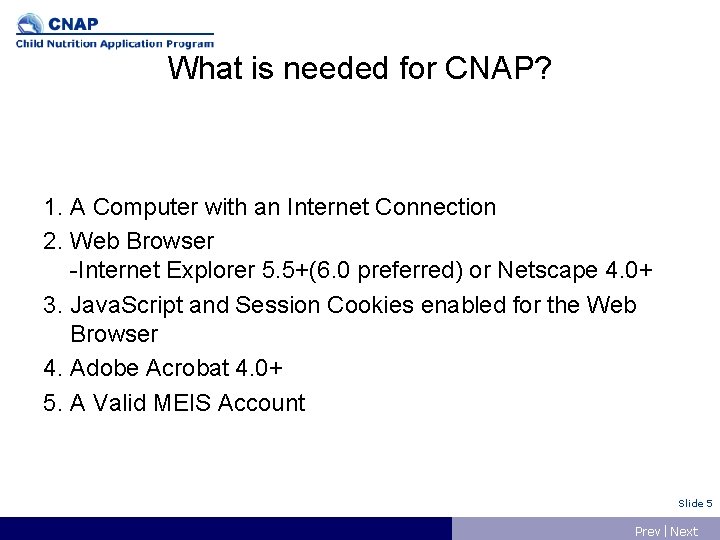 CNAP
Child Nutrition Application Program

What is needed for CNAP?

1. A Computer with an Internet Connection
2. Web Browser
-Internet Explorer 5.5+(6.0 preferred) or Netscape 4.0+
3. JavaScript and Session Cookies enabled for the Web Browser
4. Adobe Acrobat 4.0+
5. A Valid MEIS Account

Slide 5

Prev | Next